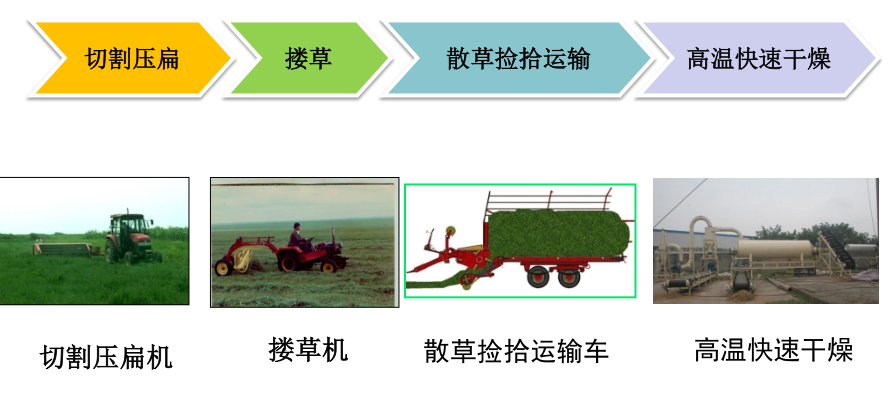 切割压扁

搂草

散草捡拾运输

高温快速干燥

切割压扁机

搂草机

散草捡拾运输车

高温快速干燥